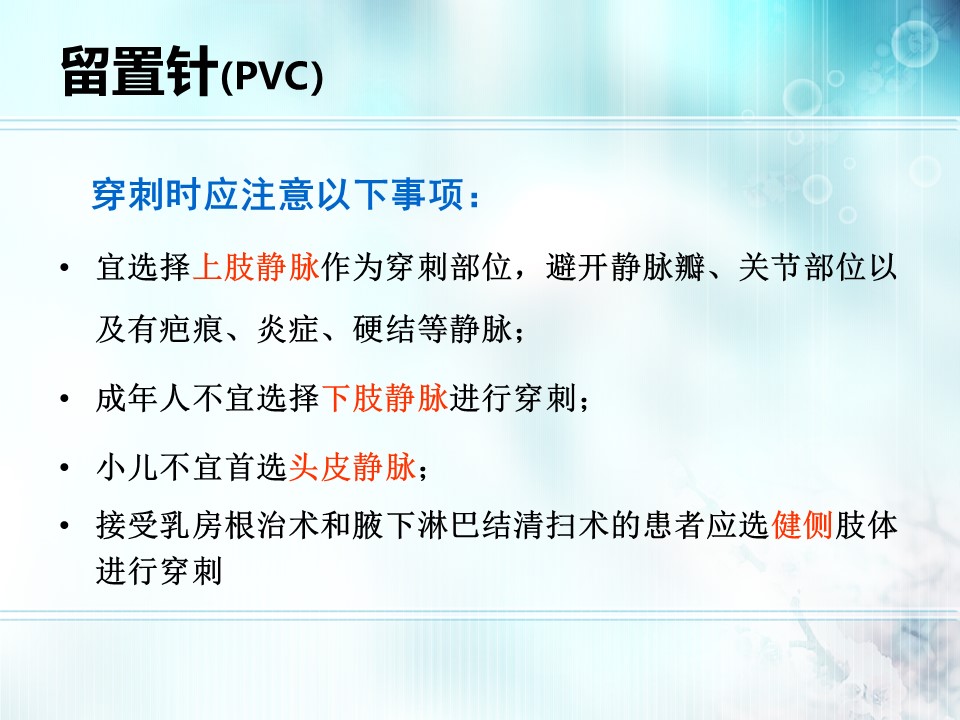 留置针(PVC)

穿刺时应注意以下事项：

• 宜选择上肢静脉作为穿刺部位，避开静脉瓣、关节部位以及有疤痕、炎症、硬结等静脉；

• 成年人不宜选择下肢静脉进行穿刺；

• 小儿不宜首选头皮静脉；

• 接受乳房根治术和腋下淋巴结清扫术的患者应选健侧肢体进行穿刺